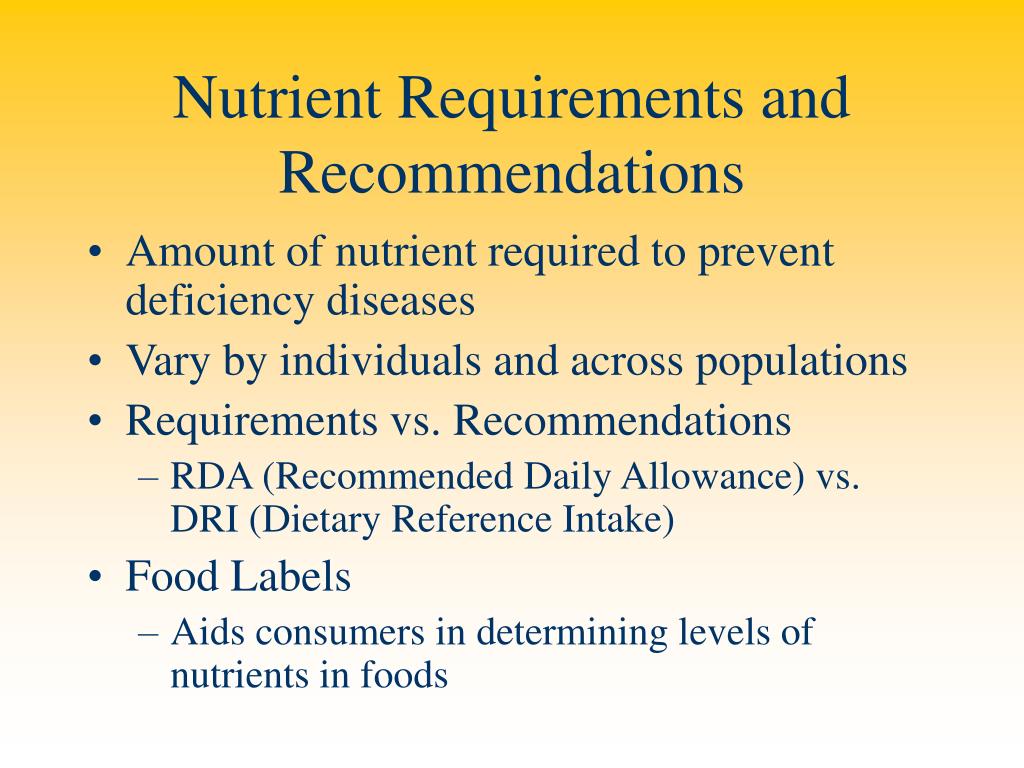 Nutrient Requirements and Recommendations

• Amount of nutrient required to prevent deficiency diseases
• Vary by individuals and across populations
• Requirements vs. Recommendations
– RDA (Recommended Daily Allowance) vs. DRI (Dietary Reference Intake)
• Food Labels
– Aids consumers in determining levels of nutrients in foods